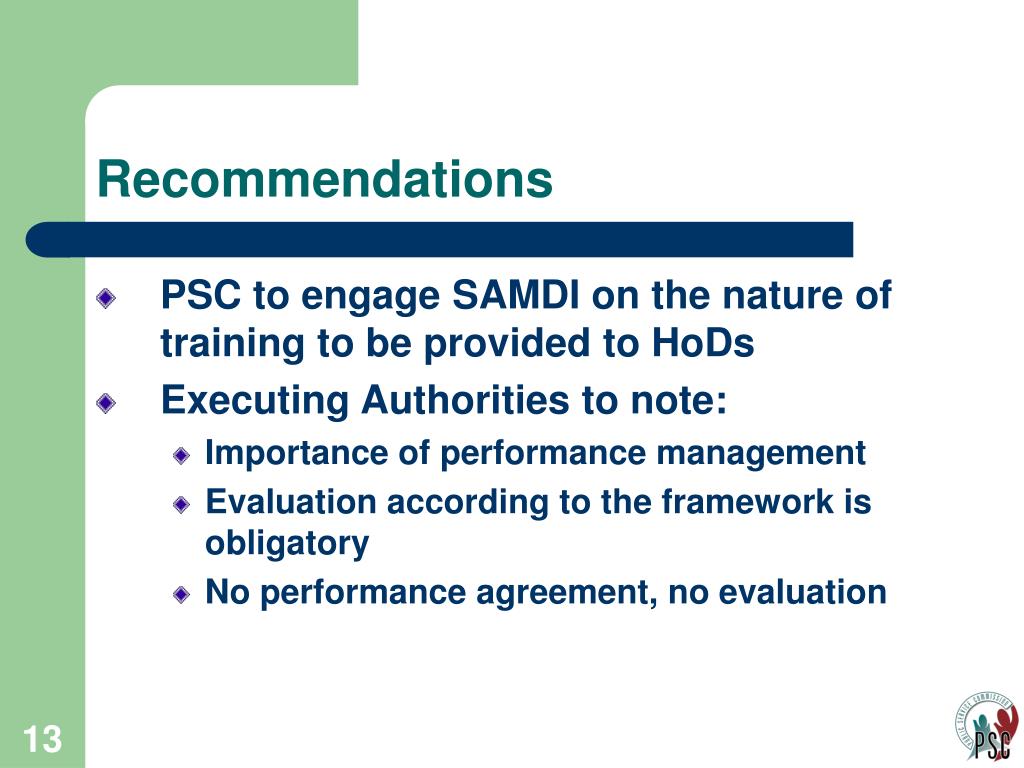 Recommendations

PSC to engage SAMDI on the nature of training to be provided to HoDs

Executing Authorities to note:

Importance of performance management

Evaluation according to the framework is obligatory

No performance agreement, no evaluation

13

PUBLIC SERVICE COMMISSION

PSC